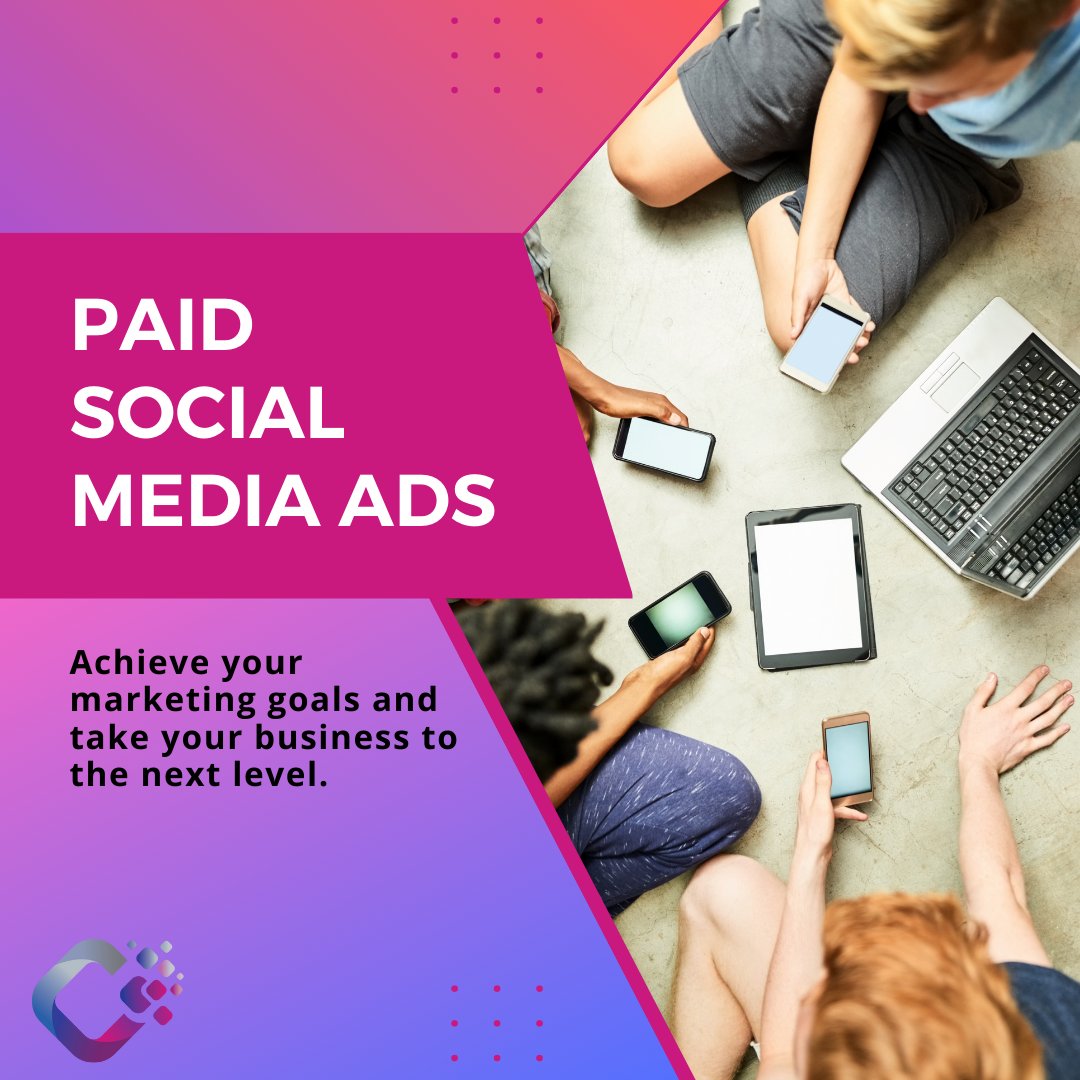 PAID SOCIAL MEDIA ADS

Achieve your marketing goals and take your business to the next level.